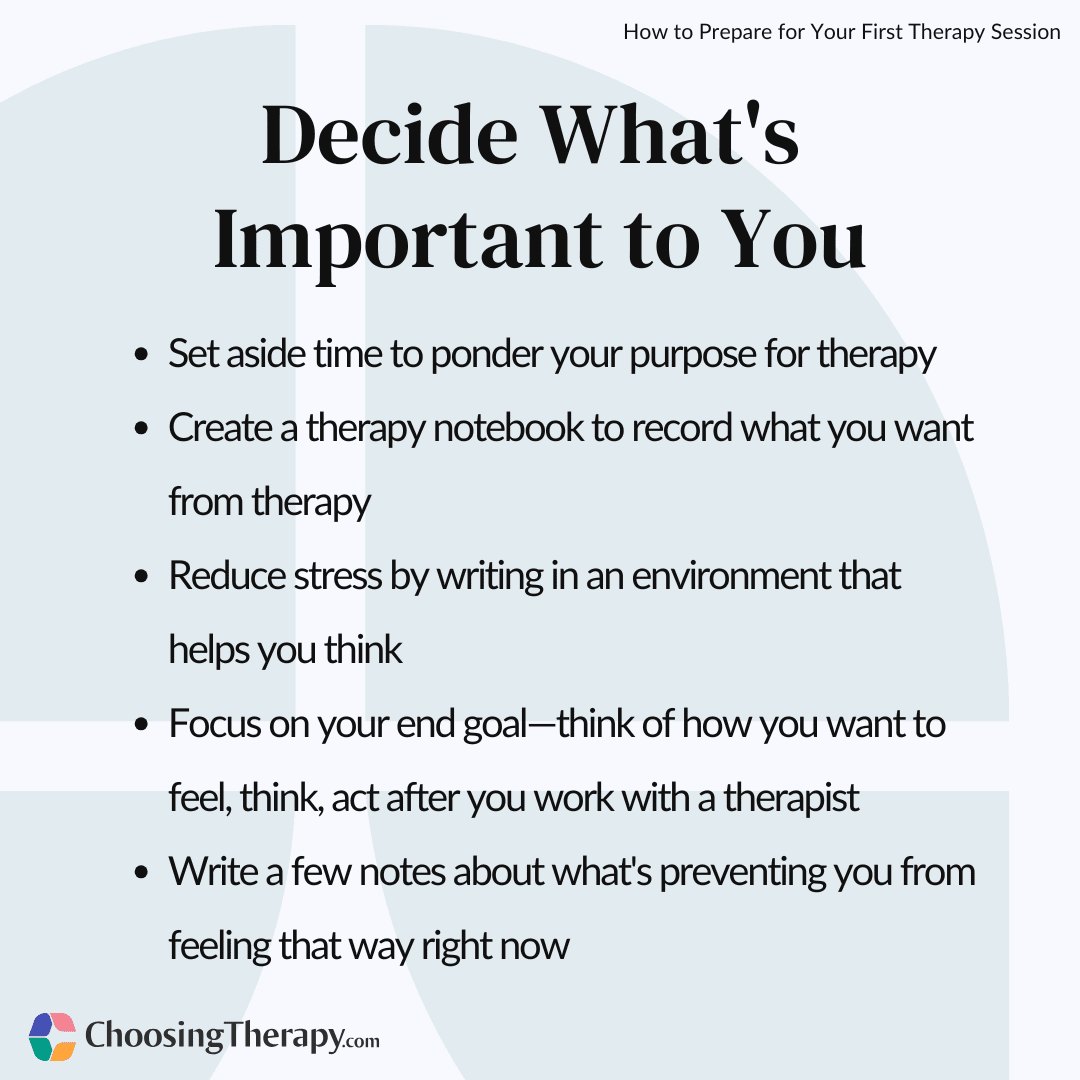 How to Prepare for Your First Therapy Session

Decide What's Important to You

- Set aside time to ponder your purpose for therapy
- Create a therapy notebook to record what you want from therapy
- Reduce stress by writing in an environment that helps you think
- Focus on your end goal—think of how you want to feel, think, act after you work with a therapist
- Write a few notes about what's preventing you from feeling that way right now

ChoosingTherapy.com